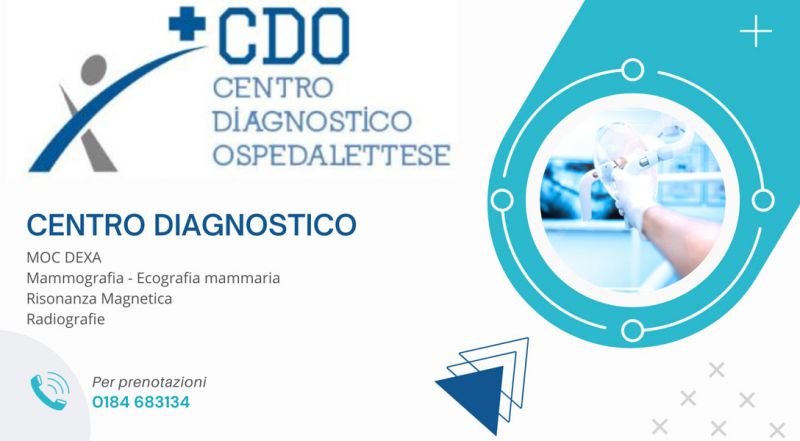 CDO
CENTRO
DIAGNOSTICO
OSPEDALETTESE

CENTRO DIAGNOSTICO

MOC DEXA
Mammografia - Ecografia mammaria
Risonanza Magnetica
Radiografie

Per prenotazioni
0184 683134